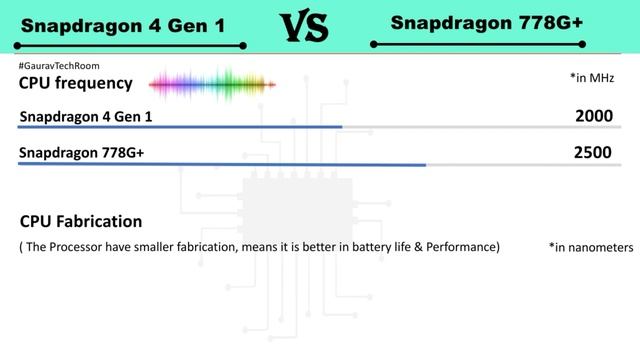 Snapdragon 4 Gen 1

VS

Snapdragon 778G+

#GauravTechRoom

CPU frequency

*in MHz

Snapdragon 4 Gen 1

2000

Snapdragon 778G+

2500

CPU Fabrication

( The Processor have smaller fabrication, means it is better in battery life & Performance)

*in nanometers